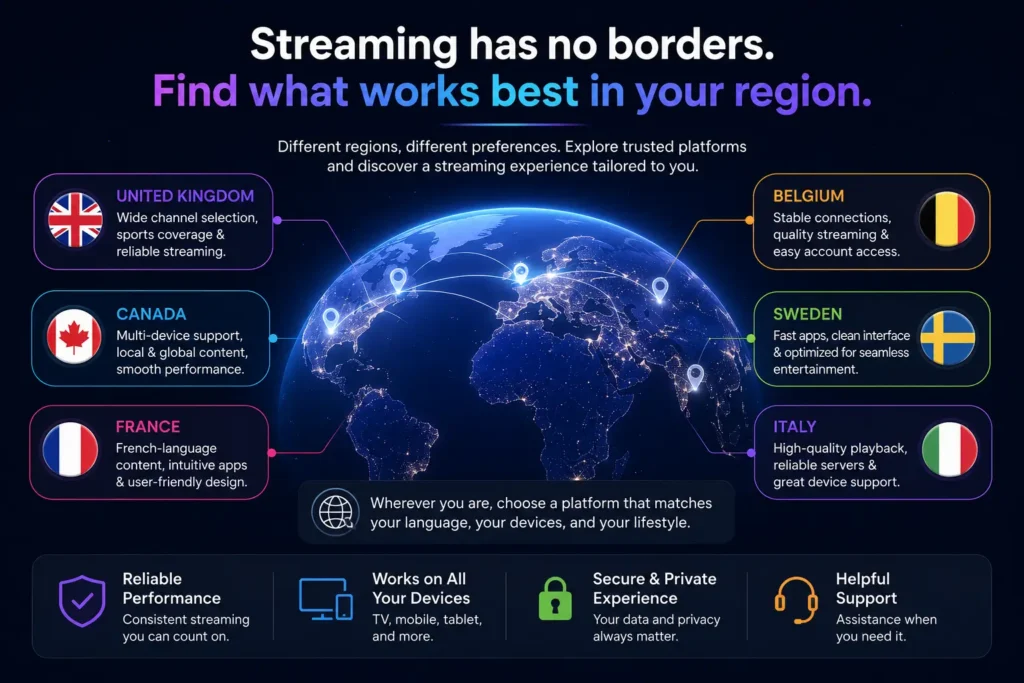 Streaming has no borders.
Find what works best in your region.

Different regions, different preferences. Explore trusted platforms and discover a streaming experience tailored to you.

UNITED KINGDOM
Wide channel selection, sports coverage & reliable streaming.

CANADA
Multi-device support, local & global content, smooth performance.

FRANCE
French-language content, intuitive apps & user-friendly design.

BELGIUM
Stable connections, quality streaming & easy account access.

SWEDEN
Fast apps, clean interface & optimized for seamless entertainment.

ITALY
High-quality playback, reliable servers & great device support.

Wherever you are, choose a platform that matches your language, your devices, and your lifestyle.

Reliable Performance
Consistent streaming you can count on.

Works on All Your Devices
TV, mobile, tablet, and more.

Secure & Private Experience
Your data and privacy always matter.

Helpful Support
Assistance when you need it.